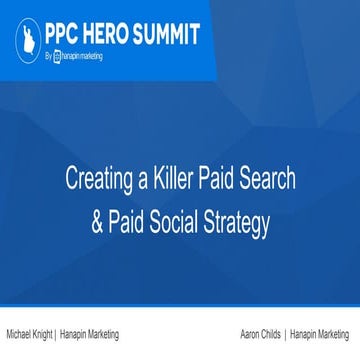 PPC HERO SUMMIT
By hanapin marketing

Creating a Killer Paid Search & Paid Social Strategy

Michael Knight | Hanapin Marketing

Aaron Childs | Hanapin Marketing